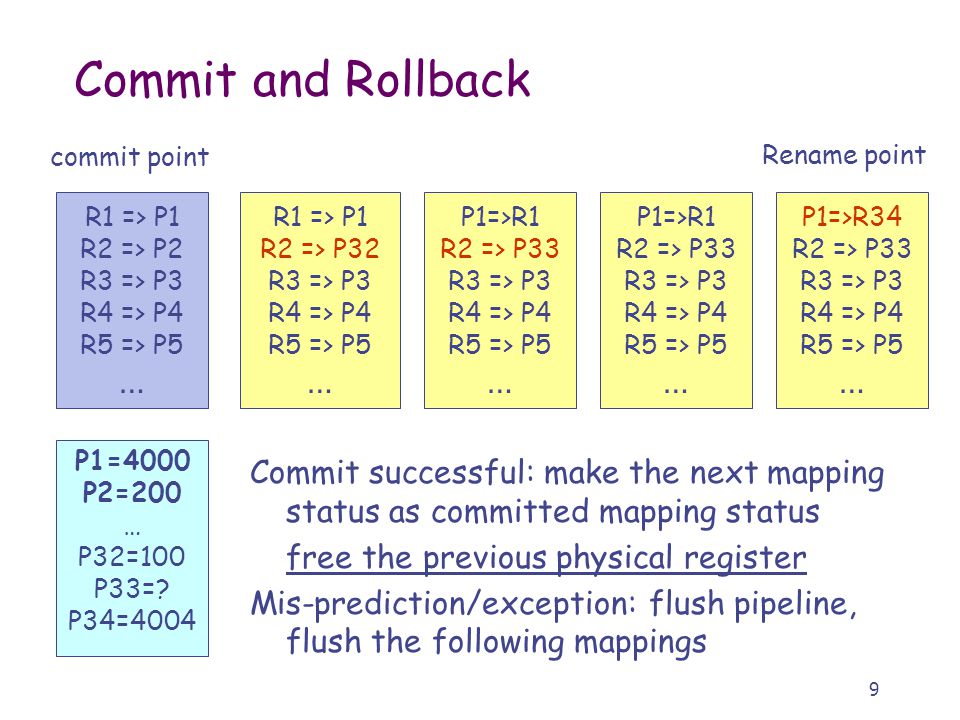 Commit and Rollback

commit point

Rename point

R1 => P1
R2 => P2
R3 => P3
R4 => P4
R5 => P5
...

R1 => P1
R2 => P32
R3 => P3
R4 => P4
R5 => P5
...

P1=>R1
R2 => P33
R3 => P3
R4 => P4
R5 => P5
...

P1=>R1
R2 => P33
R3 => P3
R4 => P4
R5 => P5
...

P1=>R34
R2 => P33
R3 => P3
R4 => P4
R5 => P5
...

P1=4000
P2=200
...
P32=100
P33=?
P34=4004

Commit successful: make the next mapping status as committed mapping status
free the previous physical register
Mis-prediction/exception: flush pipeline, flush the following mappings

9